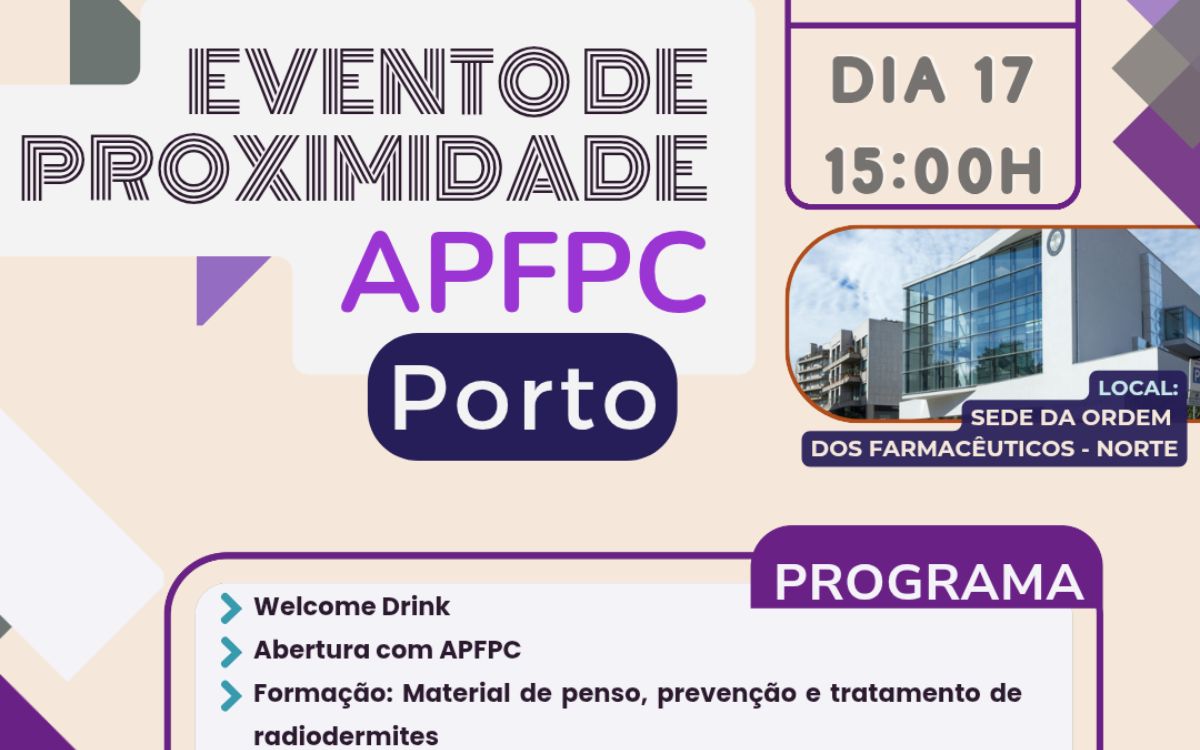 EVENTO DE PROXIMIDADE
APFPC
Porto

DIA 17
15:00H

LOCAL:
SEDE DA ORDEM
DOS FARMACÊUTICOS - NORTE

PROGRAMA

Welcome Drink
Abertura com APFPC
Formação: Material de penso, prevenção e tratamento de radiodermites